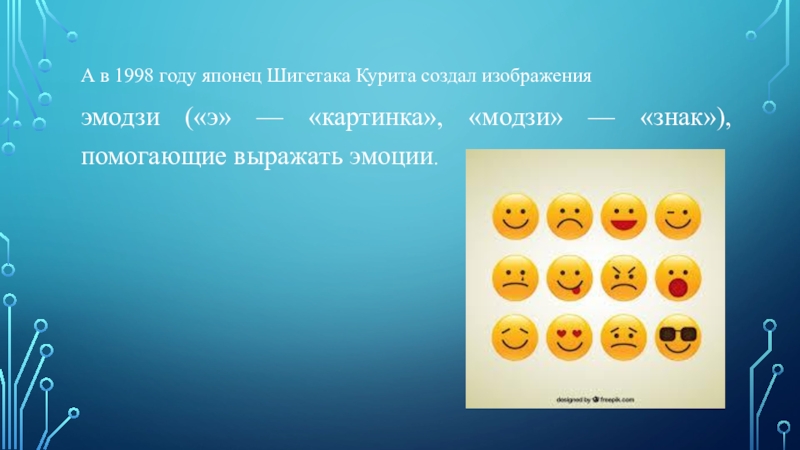 А в 1998 году японец Шигетака Курита создал изображения эмодзи («э» — «картинка», «модзи» — «знак»), помогающие выражать эмоции.

designed by freepik.com